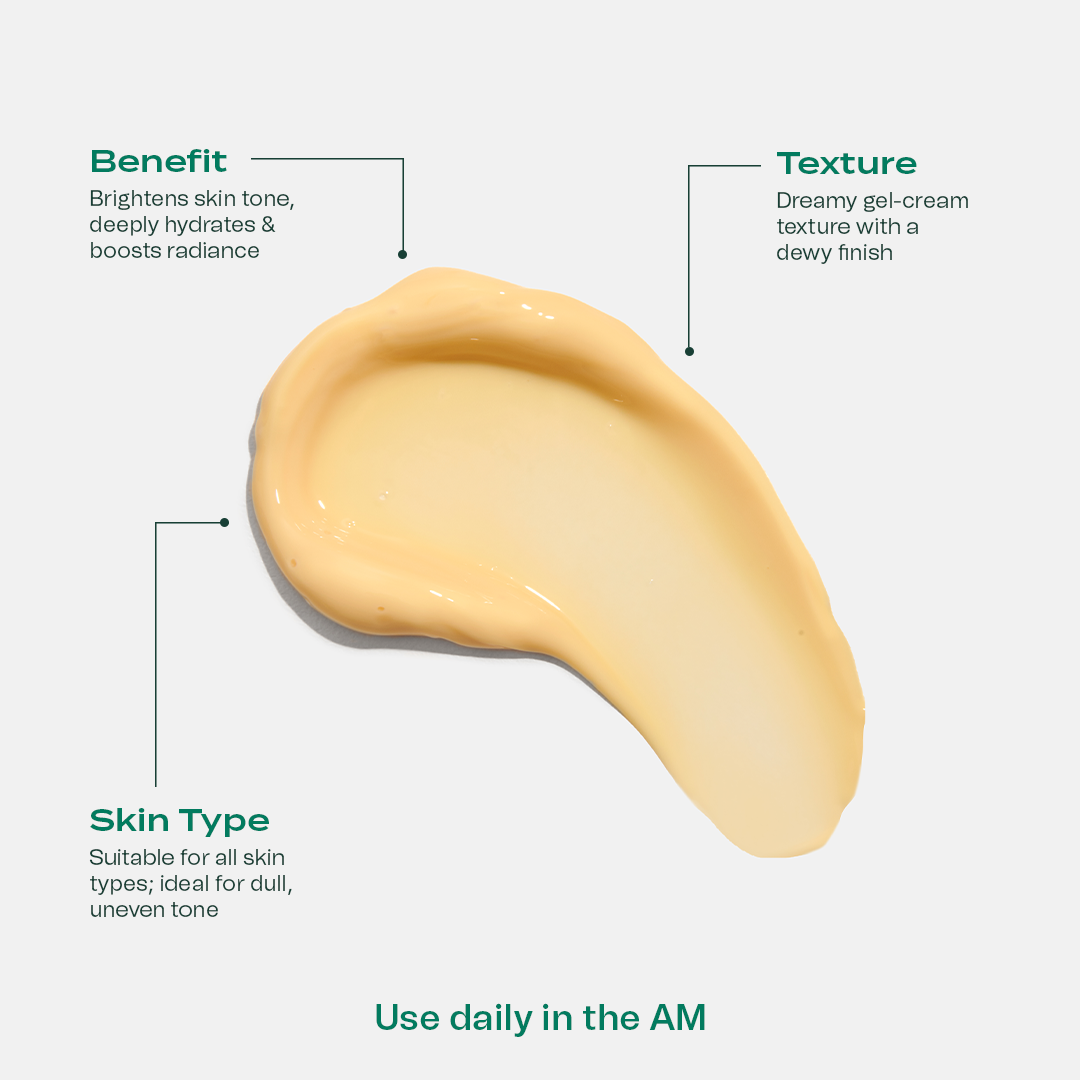 Benefit
Brightens skin tone, deeply hydrates & boosts radiance

Texture
Dreamy gel-cream texture with a dewy finish

Skin Type
Suitable for all skin types; ideal for dull, uneven tone

Use daily in the AM